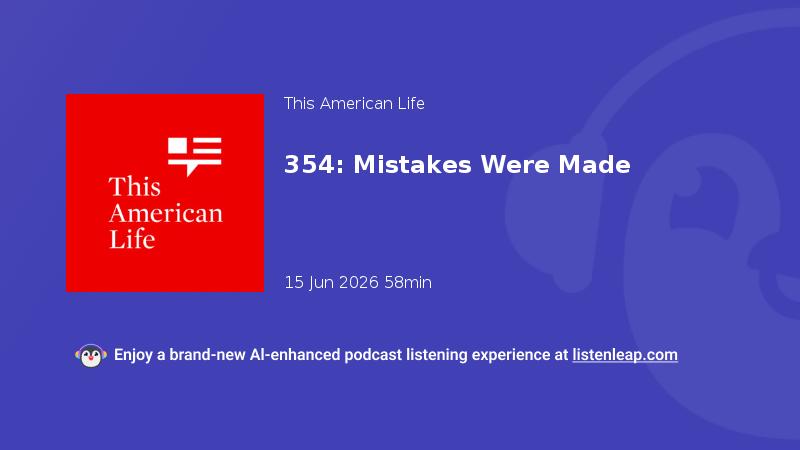 This American Life

This American Life

354: Mistakes Were Made

15 Jun 2026 58min

Enjoy a brand-new AI-enhanced podcast listening experience at listenleap.com